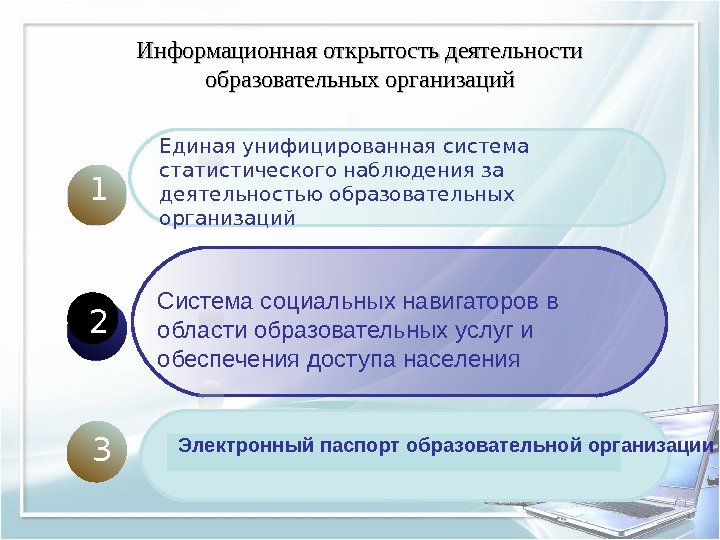 Информационная открытость деятельности образовательных организаций

1

Единая унифицированная система статистического наблюдения за деятельностью образовательных организаций

2

Система социальных навигаторов в области образовательных услуг и обеспечения доступа населения

3

Электронный паспорт образовательной организации